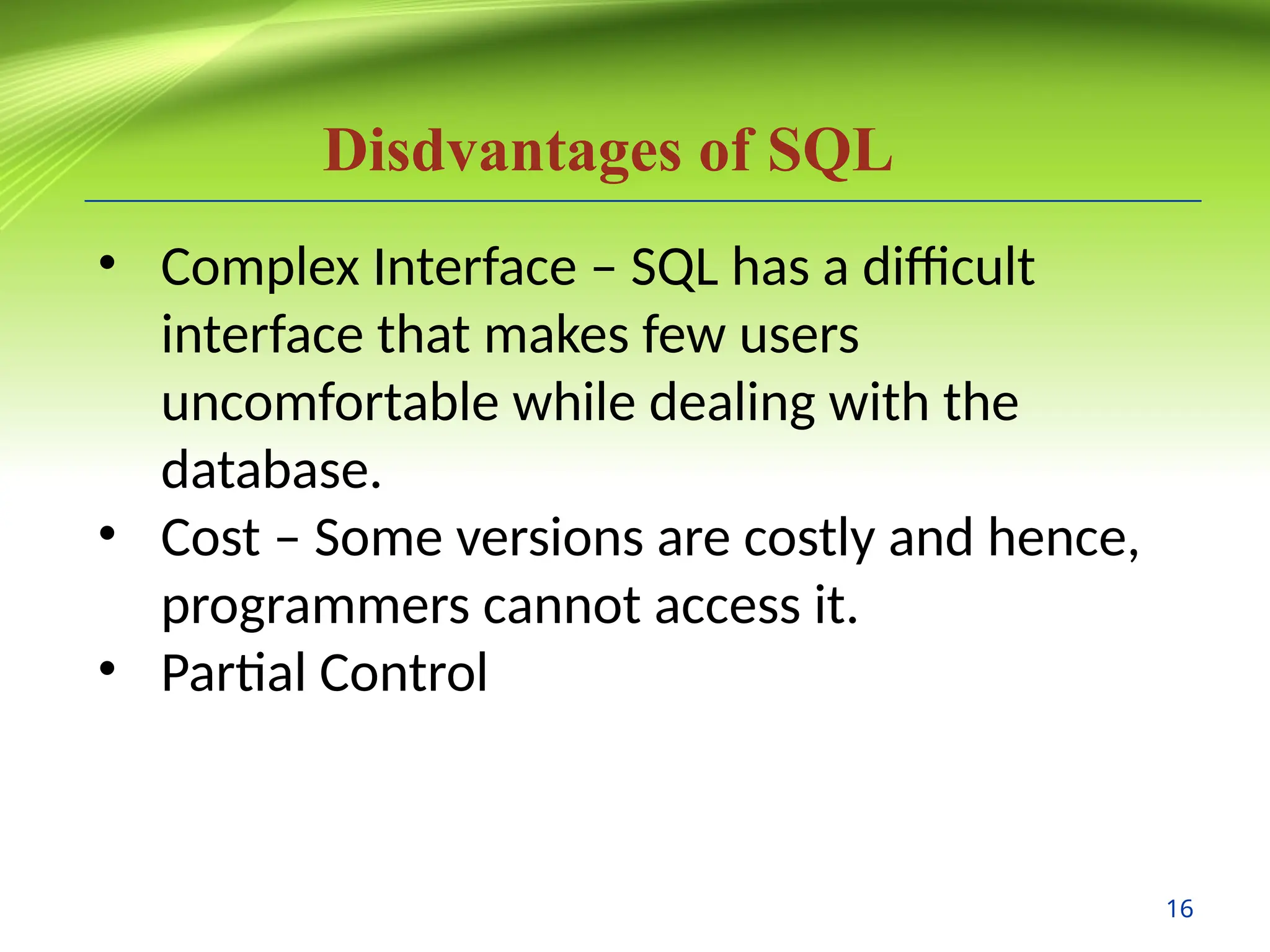 Disdvantages of SQL

• Complex Interface – SQL has a difficult interface that makes few users uncomfortable while dealing with the database.
• Cost – Some versions are costly and hence, programmers cannot access it.
• Partial Control

16